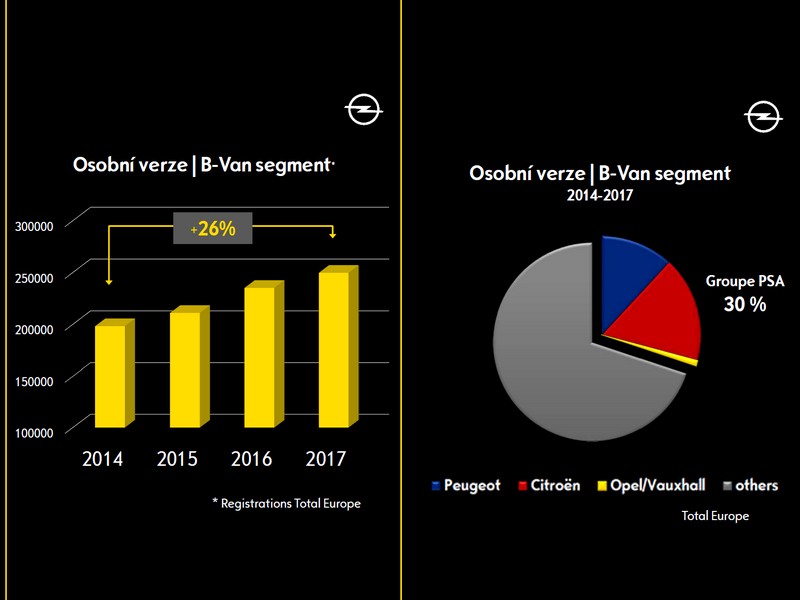 Osobní verze | B-Van segment*

+26%

300000
250000
200000
150000
100000

2014 2015 2016 2017

* Registrations Total Europe

Osobní verze | B-Van segment
2014-2017

Groupe PSA
30 %

Peugeot Citroën Opel/Vauxhall others

Total Europe